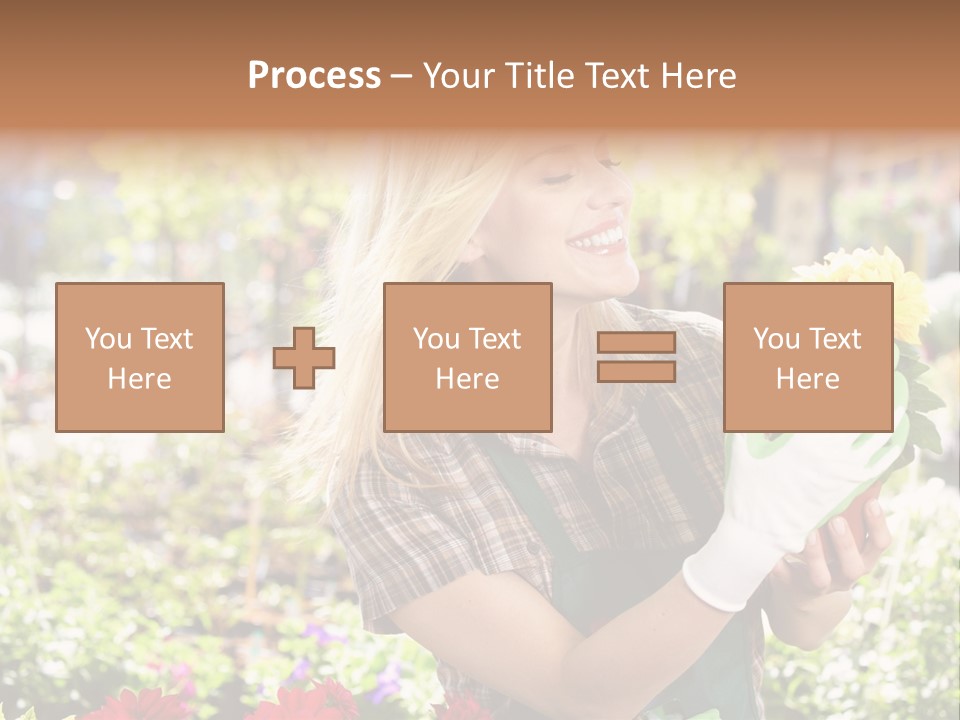 Process – Your Title Text Here

You Text Here

You Text Here

You Text Here